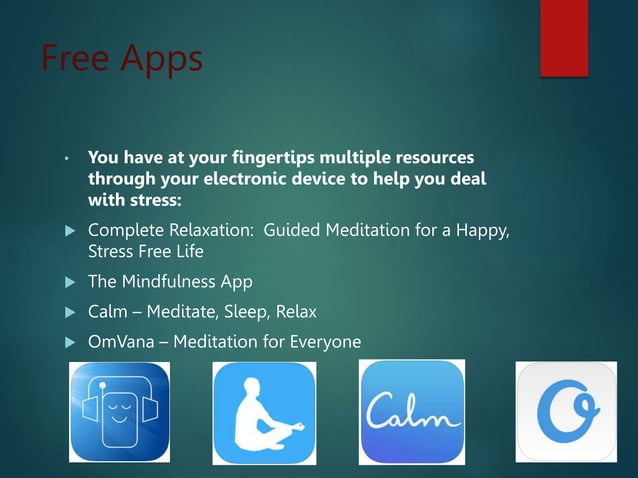 Free Apps

• You have at your fingertips multiple resources through your electronic device to help you deal with stress:

▶ Complete Relaxation: Guided Meditation for a Happy, Stress Free Life

▶ The Mindfulness App

▶ Calm – Meditate, Sleep, Relax

▶ OmVana – Meditation for Everyone

Calm